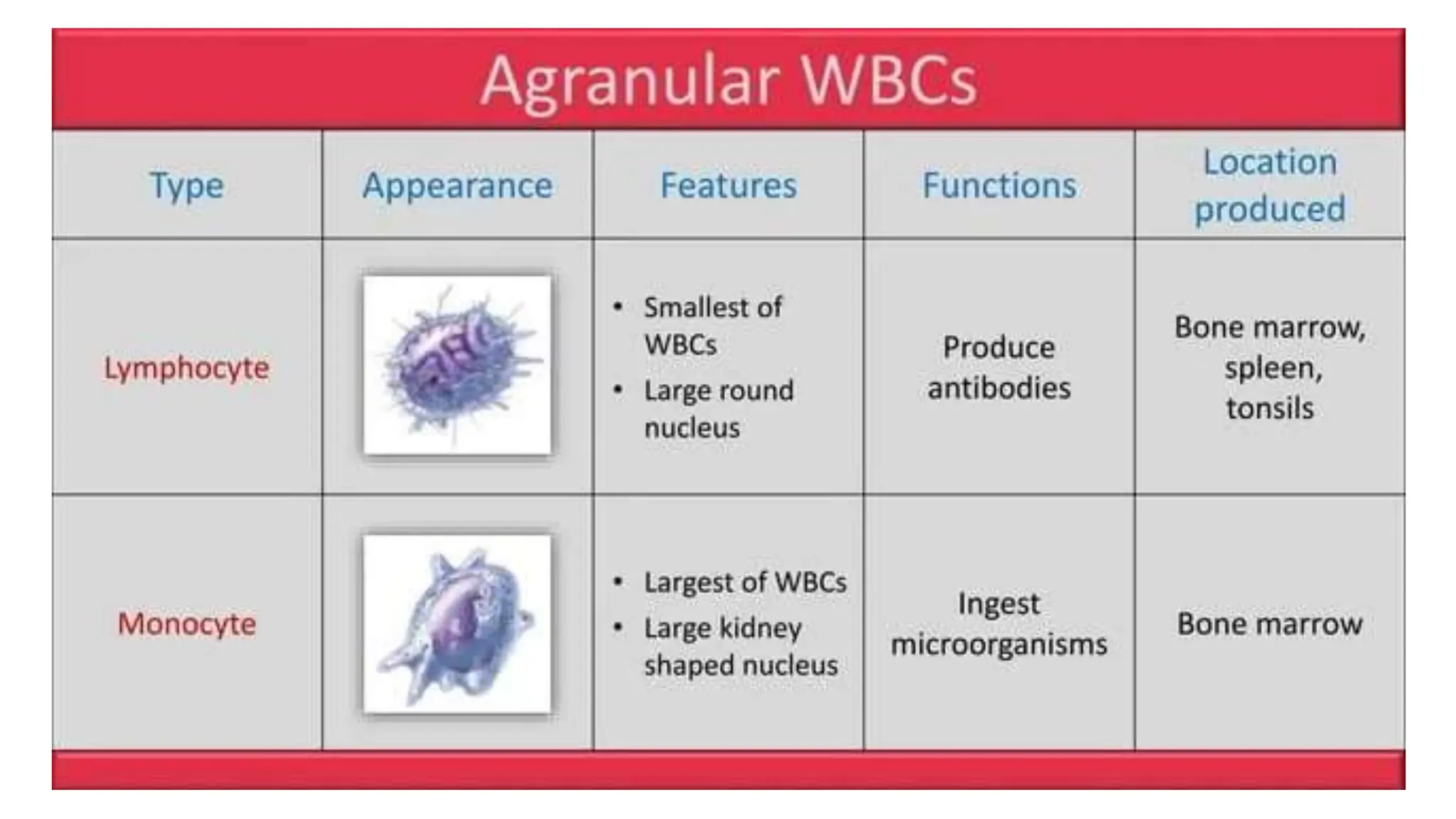 Agranular WBCs

| Type | Appearance | Features | Functions | Location produced |
|---|---|---|---|---|
| Lymphocyte | | • Smallest of WBCs • Large round nucleus | Produce antibodies | Bone marrow, spleen, tonsils |
| Monocyte | | • Largest of WBCs • Large kidney shaped nucleus | Ingest microorganisms | Bone marrow |